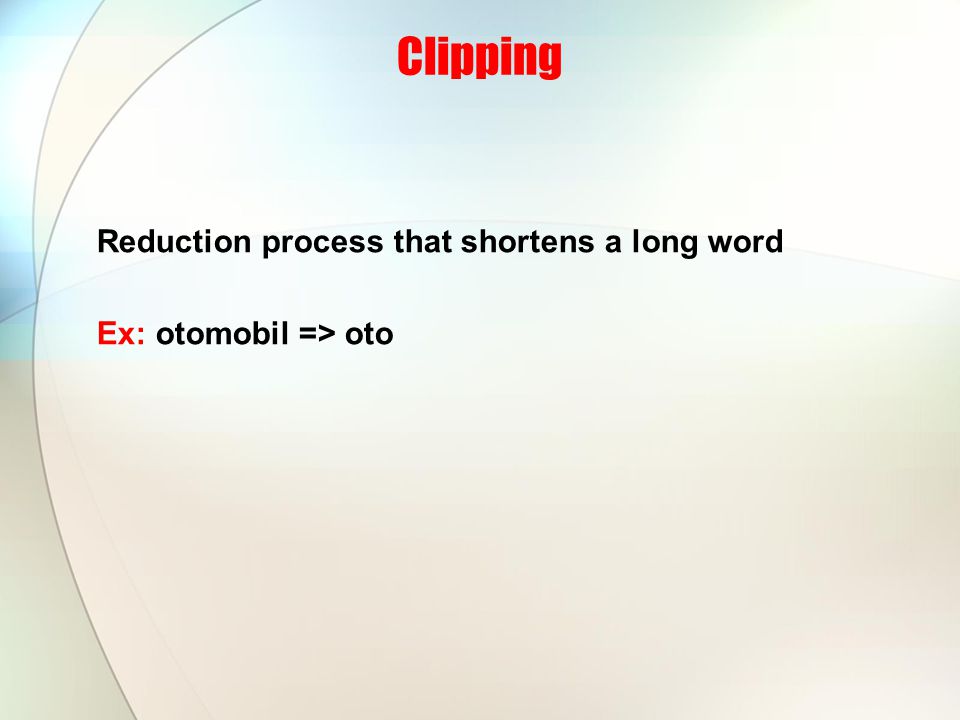 Clipping

Reduction process that shortens a long word

Ex: otomobil => oto